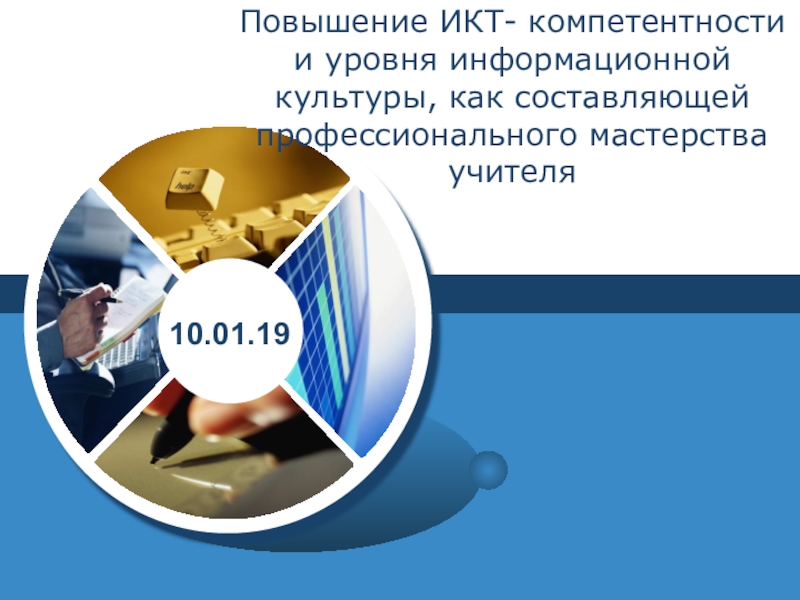 Повышение ИКТ- компетентности и уровня информационной культуры, как составляющей профессионального мастерства учителя

help

10.01.19